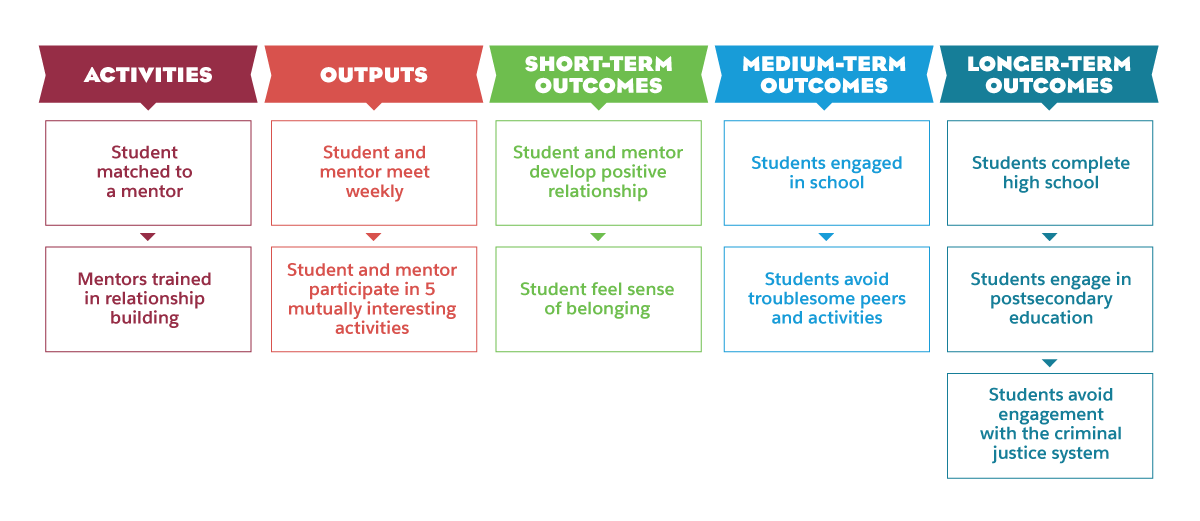 ACTIVITIES

Student matched to a mentor

Mentors trained in relationship building

OUTPUTS

Student and mentor meet weekly

Student and mentor participate in 5 mutually interesting activities

SHORT-TERM OUTCOMES

Student and mentor develop positive relationship

Student feel sense of belonging

MEDIUM-TERM OUTCOMES

Students engaged in school

Students avoid troublesome peers and activities

LONGER-TERM OUTCOMES

Students complete high school

Students engage in postsecondary education

Students avoid engagement with the criminal justice system